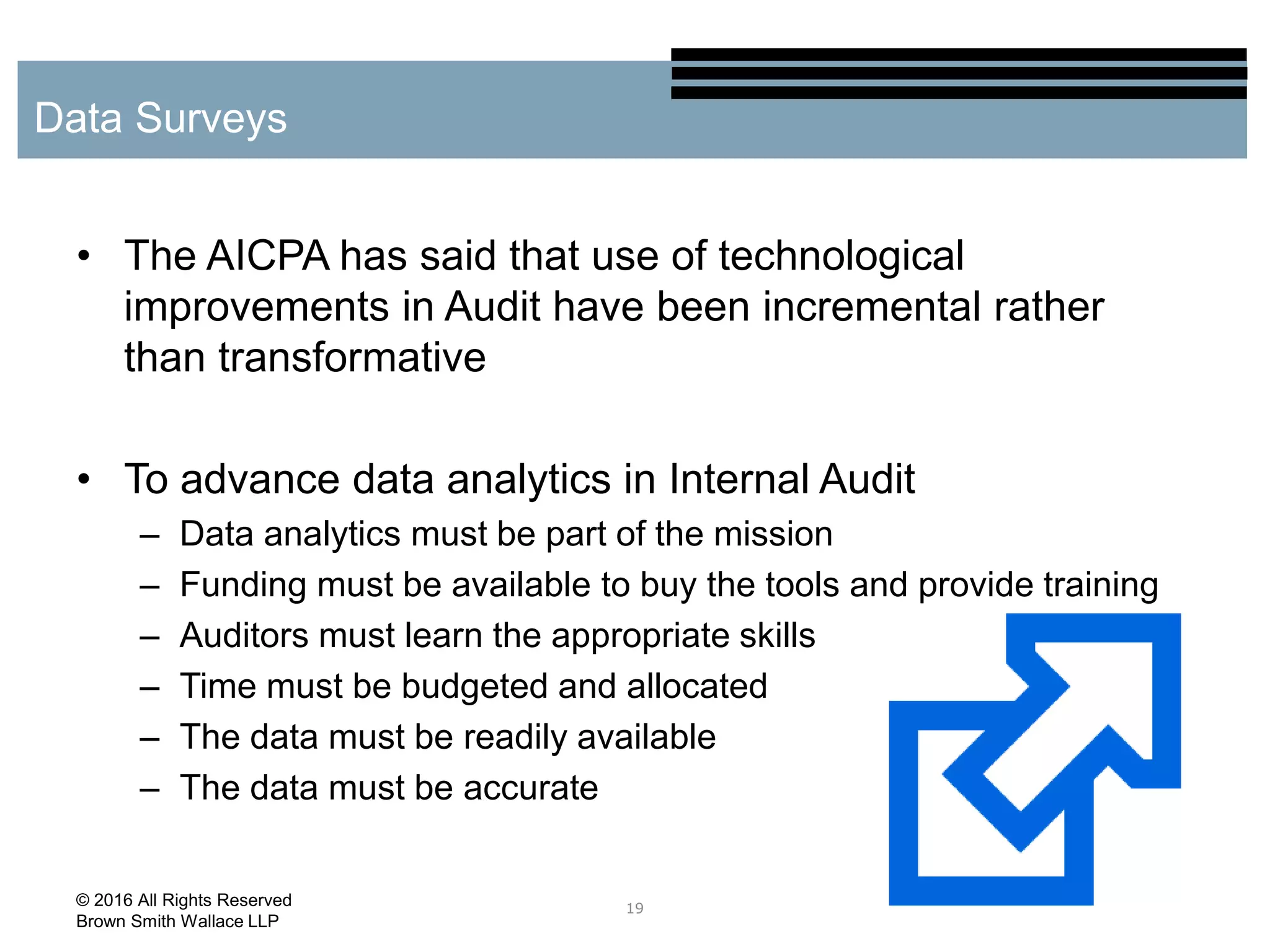 Data Surveys

• The AICPA has said that use of technological improvements in Audit have been incremental rather than transformative

• To advance data analytics in Internal Audit
– Data analytics must be part of the mission
– Funding must be available to buy the tools and provide training
– Auditors must learn the appropriate skills
– Time must be budgeted and allocated
– The data must be readily available
– The data must be accurate

© 2016 All Rights Reserved
Brown Smith Wallace LLP

19